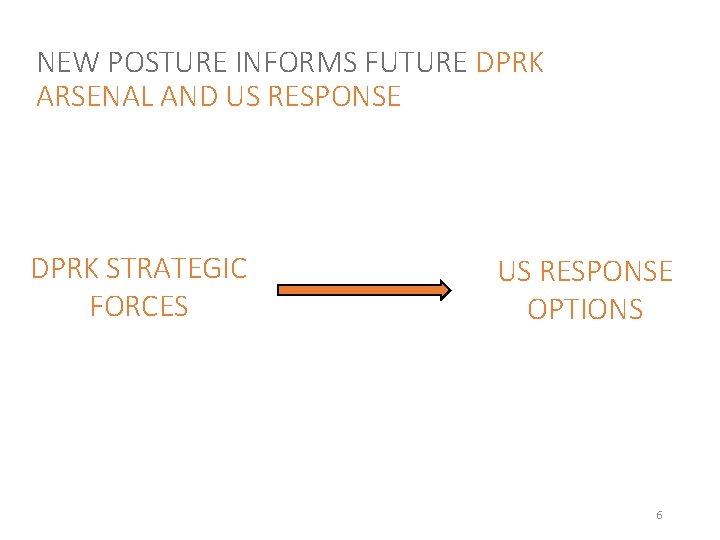 NEW POSTURE INFORMS FUTURE DPRK ARSENAL AND US RESPONSE

DPRK STRATEGIC FORCES

US RESPONSE OPTIONS

6